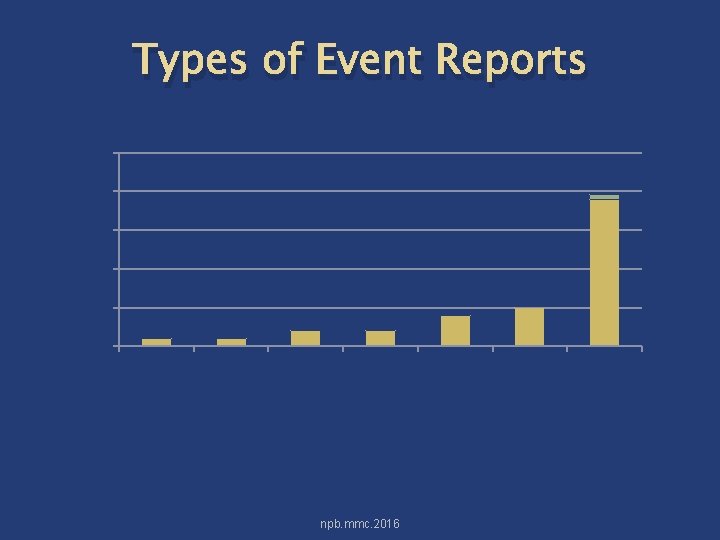 Types of Event Reports

npb.mmc.2016